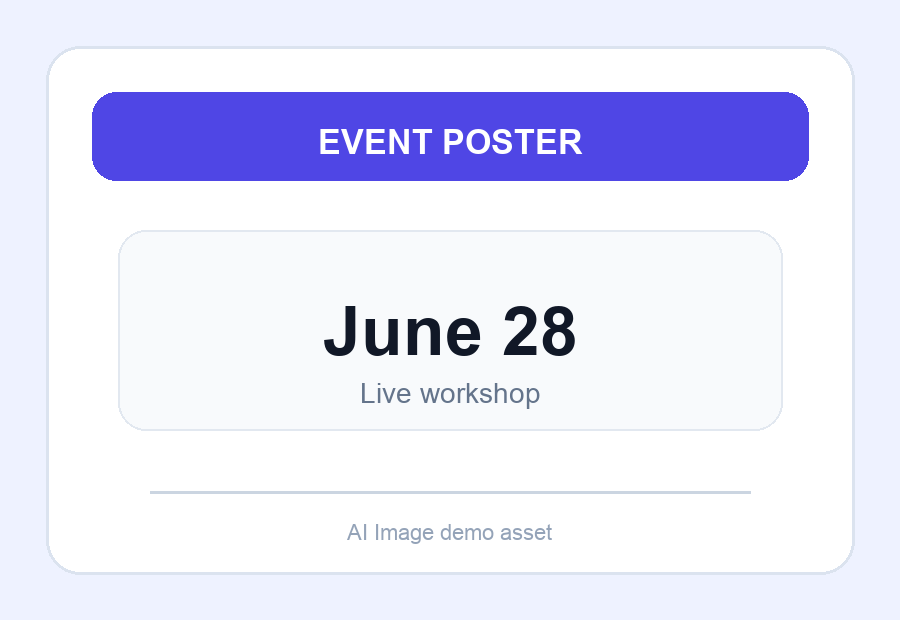 EVENT POSTER

June 28

Live workshop

AI Image demo asset